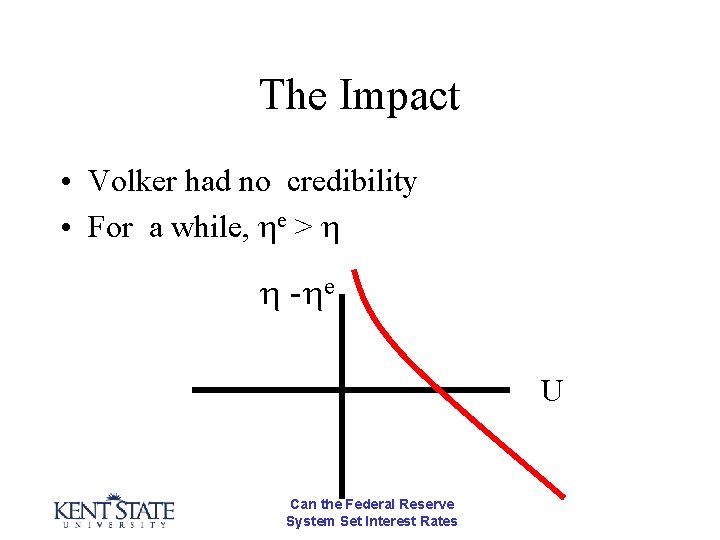 The Impact

• Volker had no credibility
• For a while, $\eta^e > \eta$

$\eta - \eta^e$

U

KENT STATE
UNIVERSITY

Can the Federal Reserve System Set Interest Rates